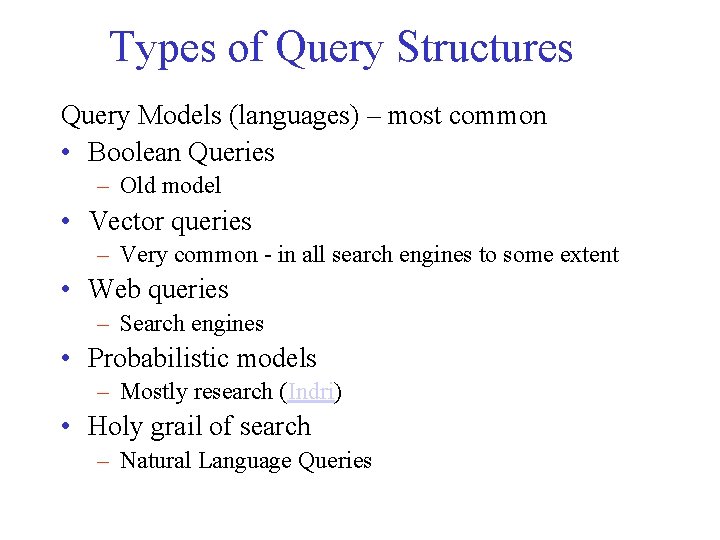 Types of Query Structures

Query Models (languages) – most common

• Boolean Queries
– Old model
• Vector queries
– Very common - in all search engines to some extent
• Web queries
– Search engines
• Probabilistic models
– Mostly research (Indri)
• Holy grail of search
– Natural Language Queries